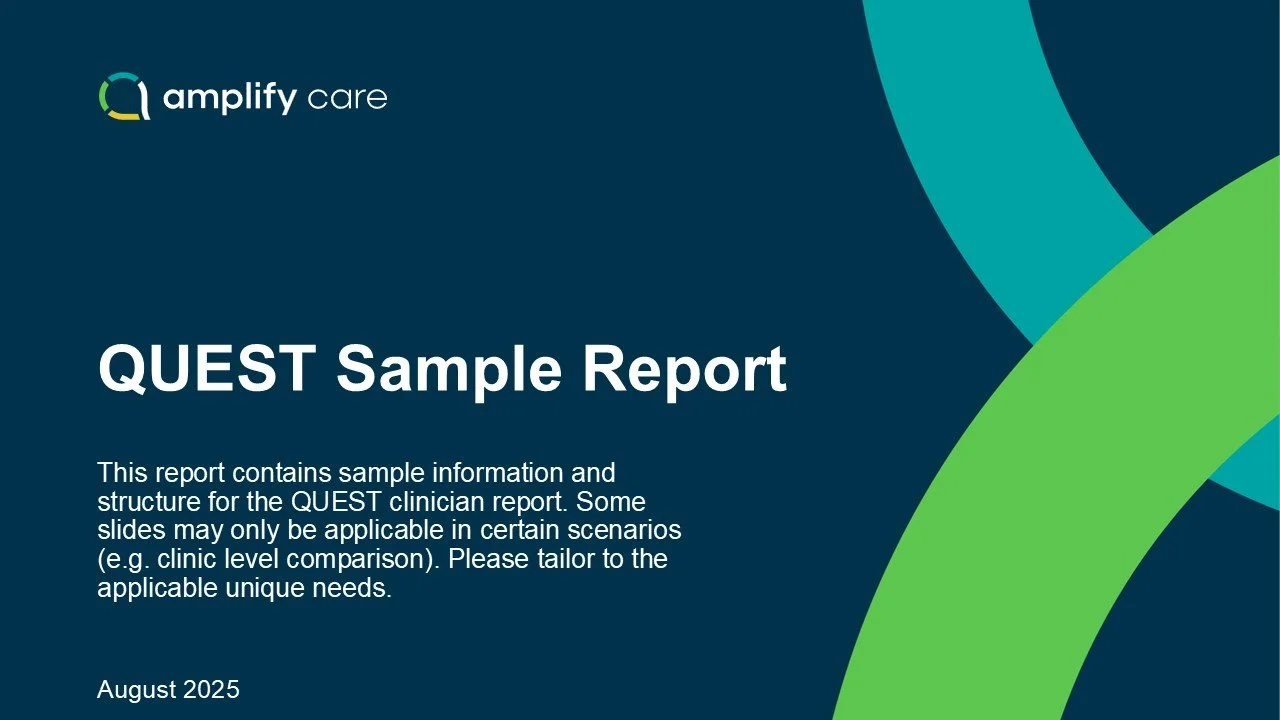 amplify care

QUEST Sample Report

This report contains sample information and structure for the QUEST clinician report. Some slides may only be applicable in certain scenarios (e.g. clinic level comparison). Please tailor to the applicable unique needs.

August 2025